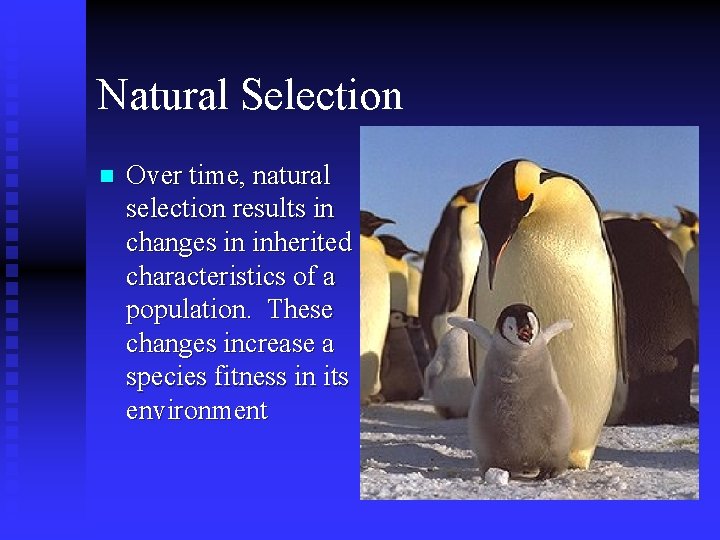 Natural Selection

■ Over time, natural selection results in changes in inherited characteristics of a population. These changes increase a species fitness in its environment